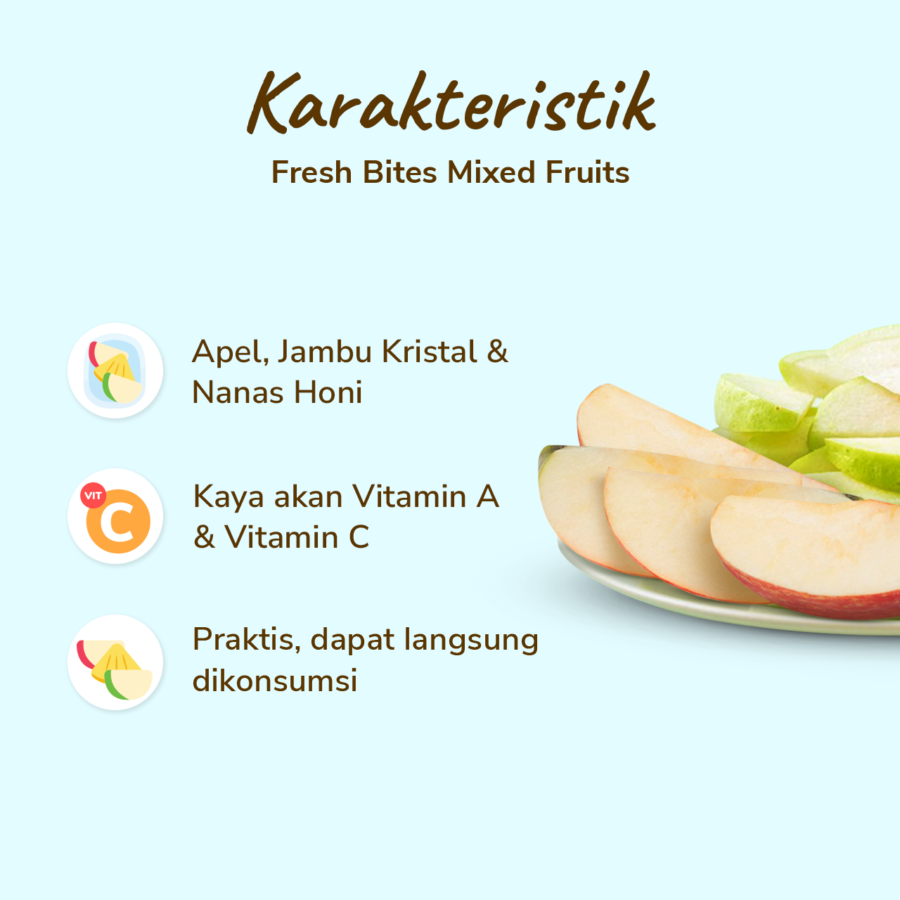 Karakteristik
Fresh Bites Mixed Fruits

Apel, Jambu Kristal & Nanas Honi

VIT C

Kaya akan Vitamin A & Vitamin C

Praktis, dapat langsung dikonsumsi